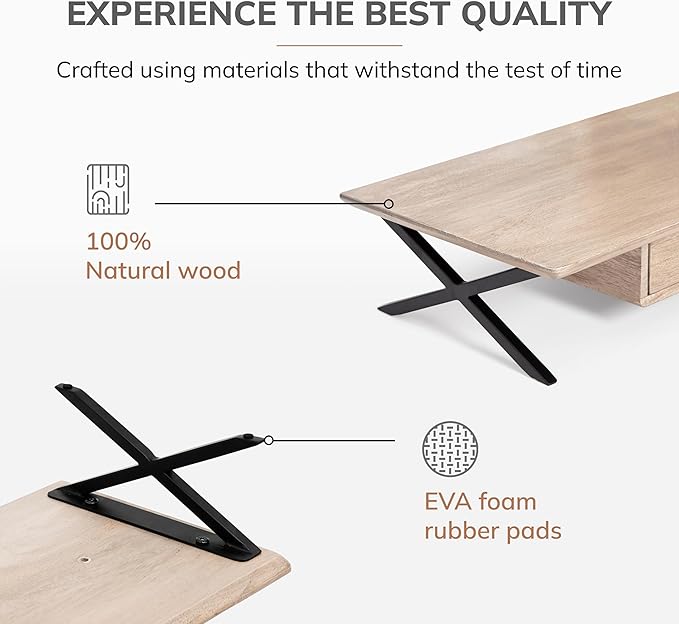 EXPERIENCE THE BEST QUALITY

Crafted using materials that withstand the test of time

100%
Natural wood

EVA foam
rubber pads